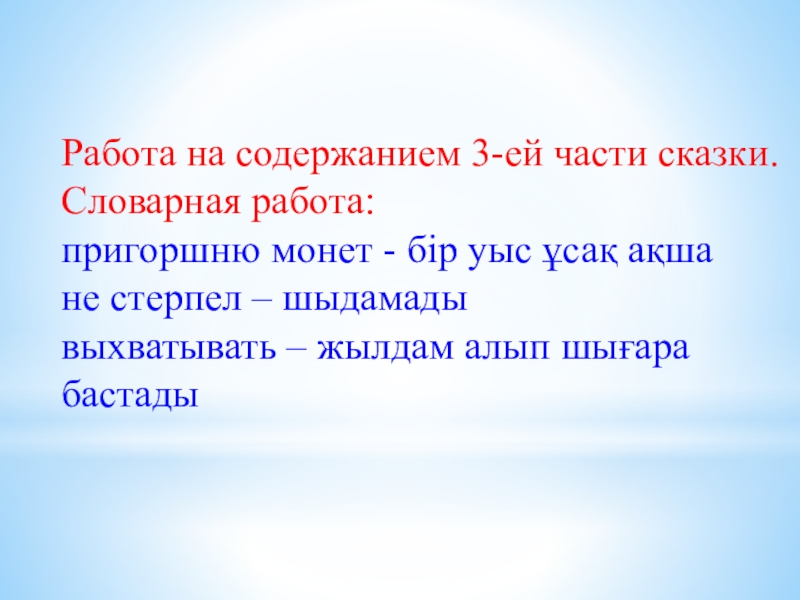 Работа на содержанием 3-ей части сказки.
Словарная работа:
пригоршню монет - бір уыс ұсақ ақша
не стерпел – шыдамады
выхватывать – жылдам алып шығара бастады